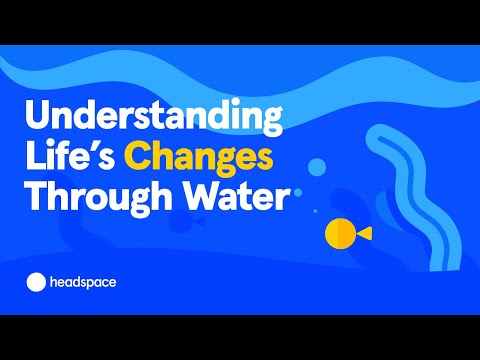 Understanding Life's Changes Through Water

headspace